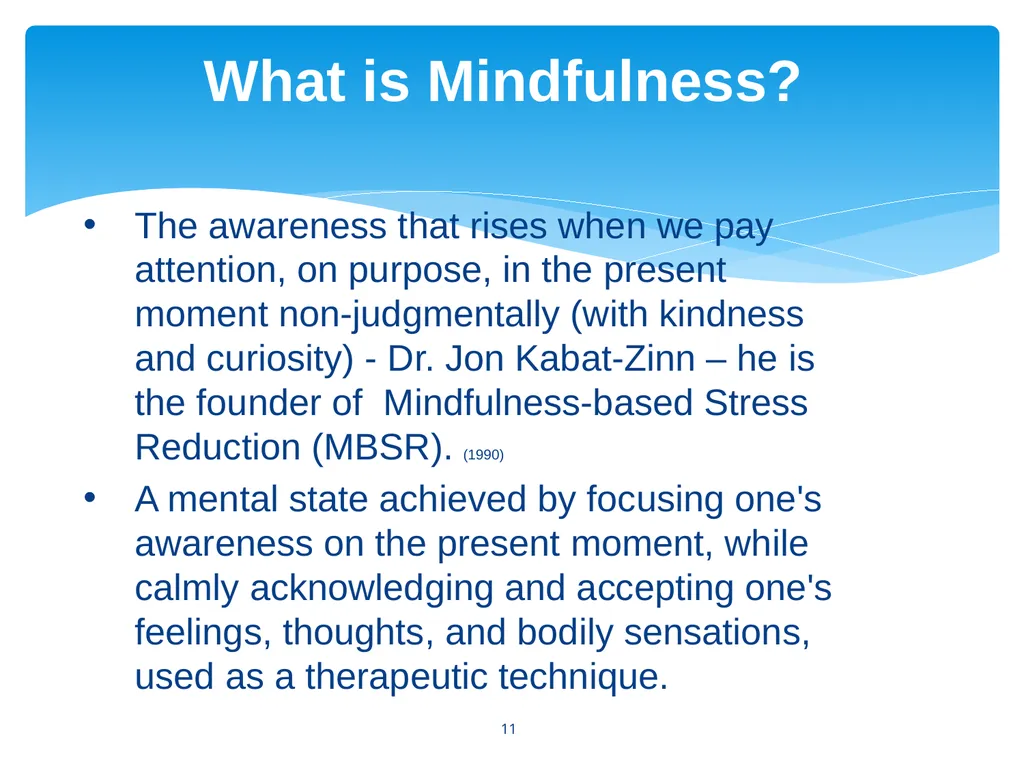 What is Mindfulness?

• The awareness that rises when we pay attention, on purpose, in the present moment non-judgmentally (with kindness and curiosity) - Dr. Jon Kabat-Zinn – he is the founder of  Mindfulness-based Stress Reduction (MBSR). (1990)

• A mental state achieved by focusing one's awareness on the present moment, while calmly acknowledging and accepting one's feelings, thoughts, and bodily sensations, used as a therapeutic technique.

11